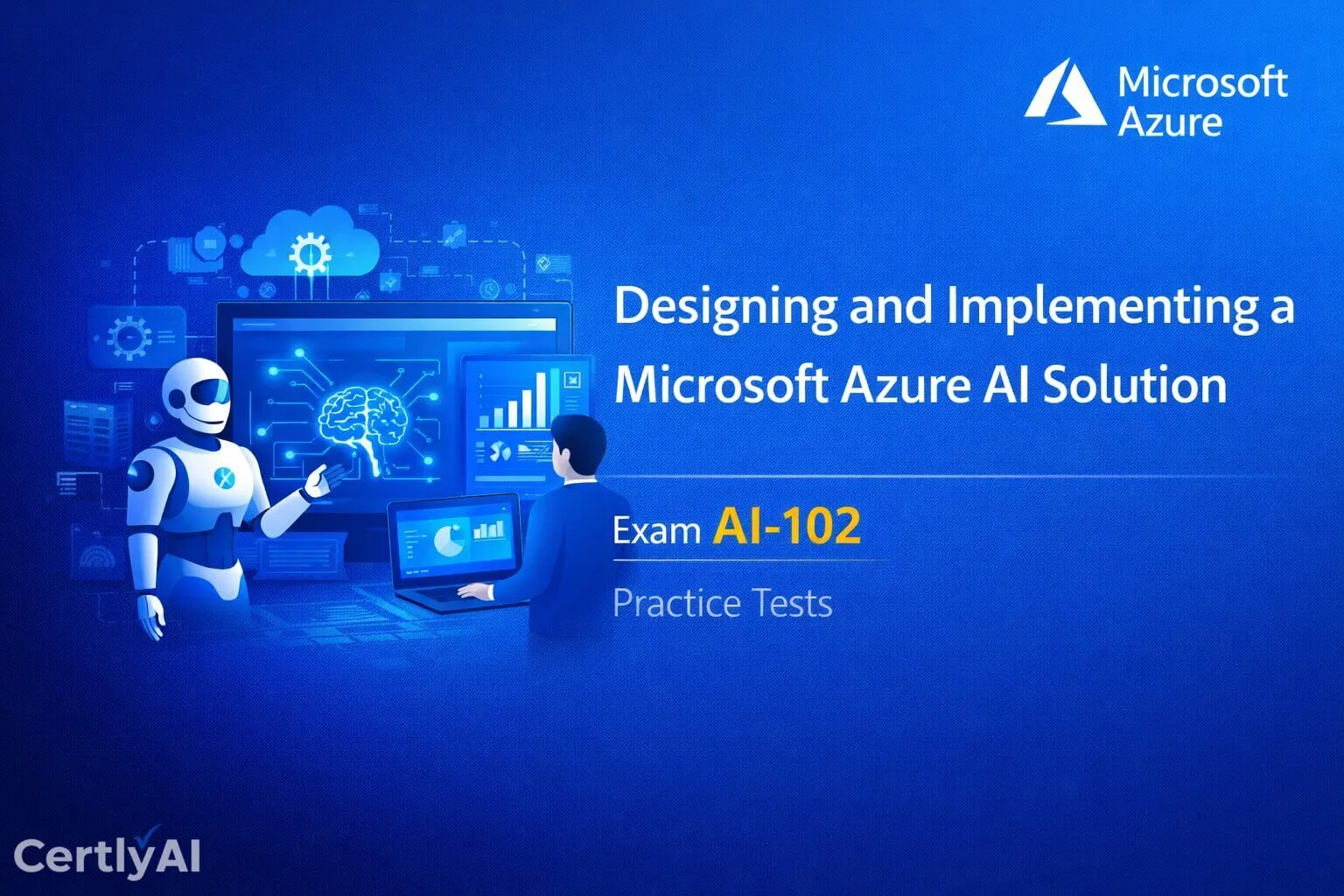 Microsoft Azure

Designing and Implementing a Microsoft Azure AI Solution

Exam AI-102

Practice Tests

CertlyAI